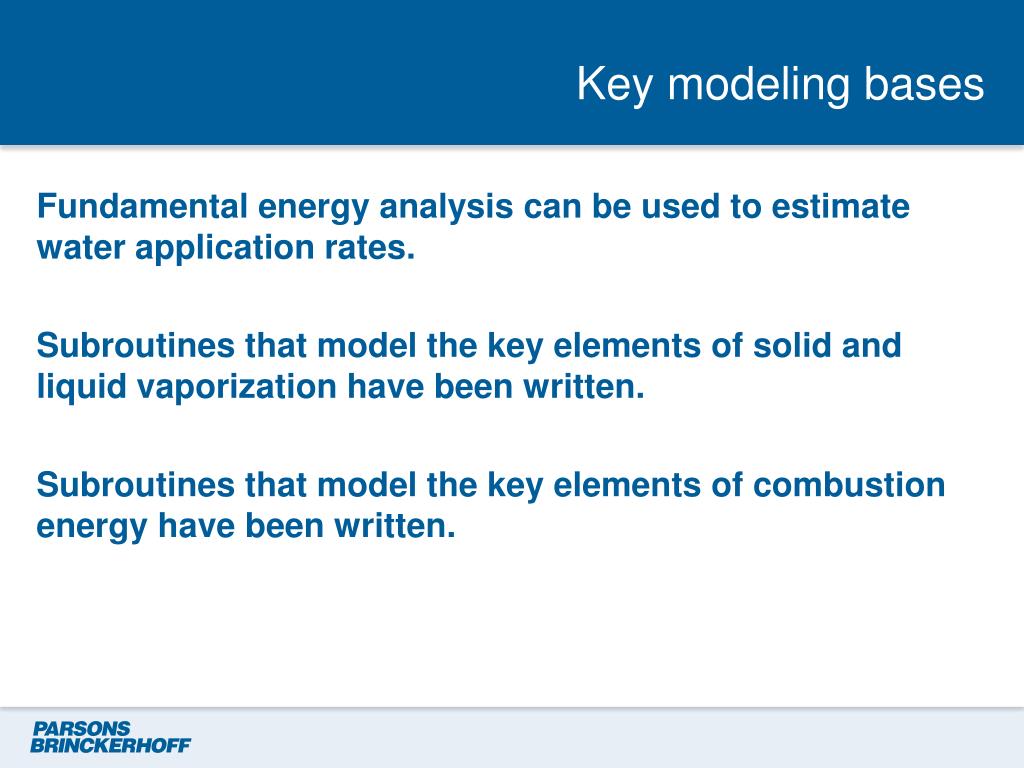 Key modeling bases

Fundamental energy analysis can be used to estimate water application rates.

Subroutines that model the key elements of solid and liquid vaporization have been written.

Subroutines that model the key elements of combustion energy have been written.

PARSONS
BRINCKERHOFF